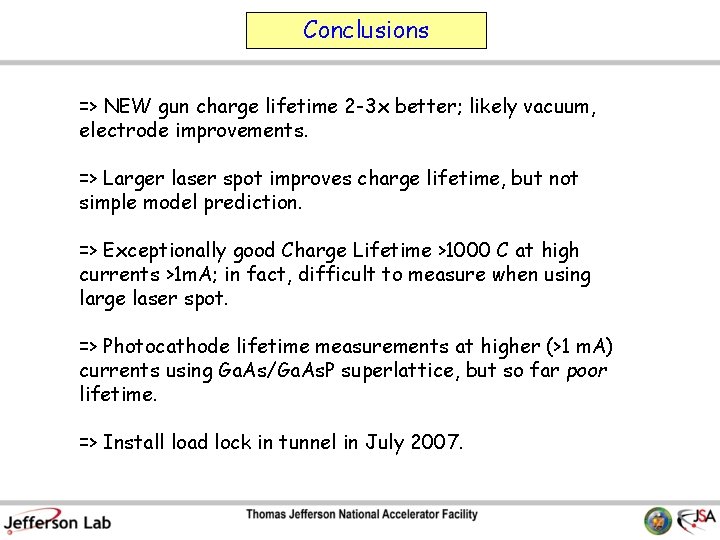 Conclusions

=> NEW gun charge lifetime 2-3x better; likely vacuum, electrode improvements.

=> Larger laser spot improves charge lifetime, but not simple model prediction.

=> Exceptionally good Charge Lifetime >1000 C at high currents >1mA; in fact, difficult to measure when using large laser spot.

=> Photocathode lifetime measurements at higher (>1 mA) currents using GaAs/GaAsP superlattice, but so far poor lifetime.

=> Install load lock in tunnel in July 2007.

Jefferson Lab

Thomas Jefferson National Accelerator Facility

JSA